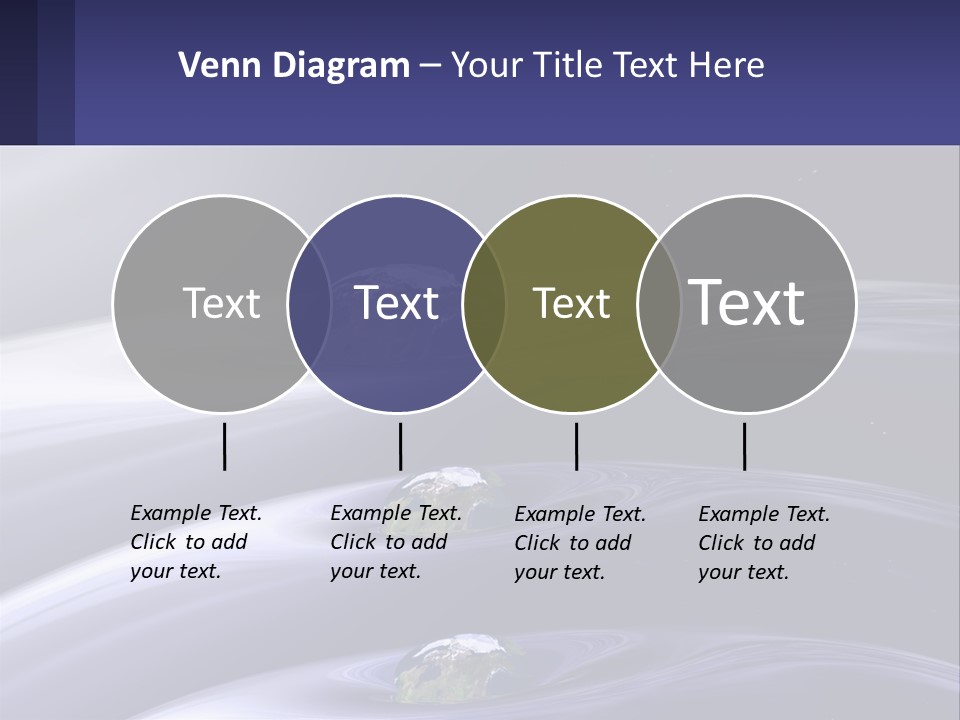 Venn Diagram – Your Title Text Here

Text

Text

Text

Text

Example Text. Click to add your text.

Example Text. Click to add your text.

Example Text. Click to add your text.

Example Text. Click to add your text.